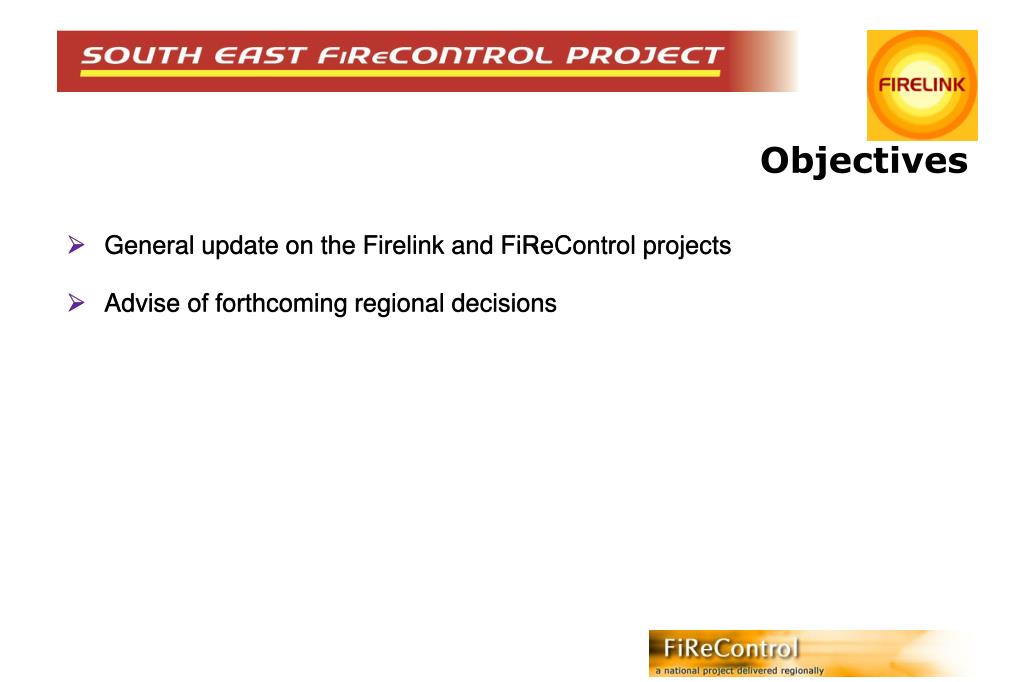 SOUTH EAST FiReCONTROL PROJECT

FIRELINK

Objectives

➢ General update on the Firelink and FiReControl projects

➢ Advise of forthcoming regional decisions

FiReControl
a national project delivered regionally